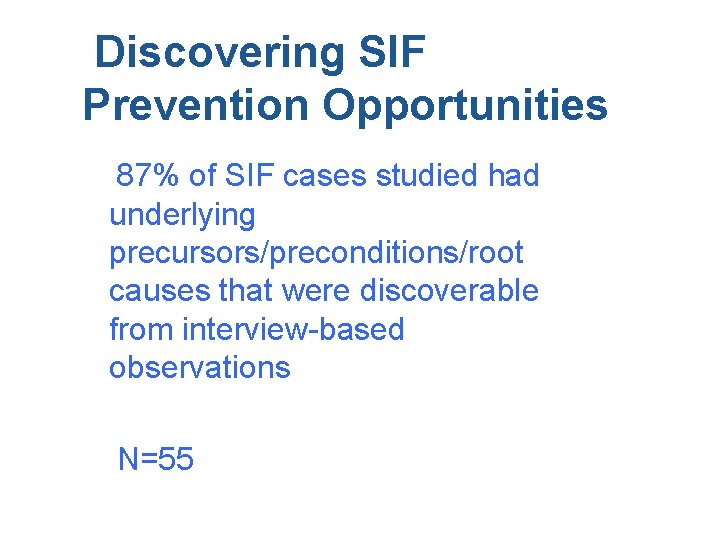 Discovering SIF Prevention Opportunities

87% of SIF cases studied had underlying precursors/preconditions/root causes that were discoverable from interview-based observations

N=55